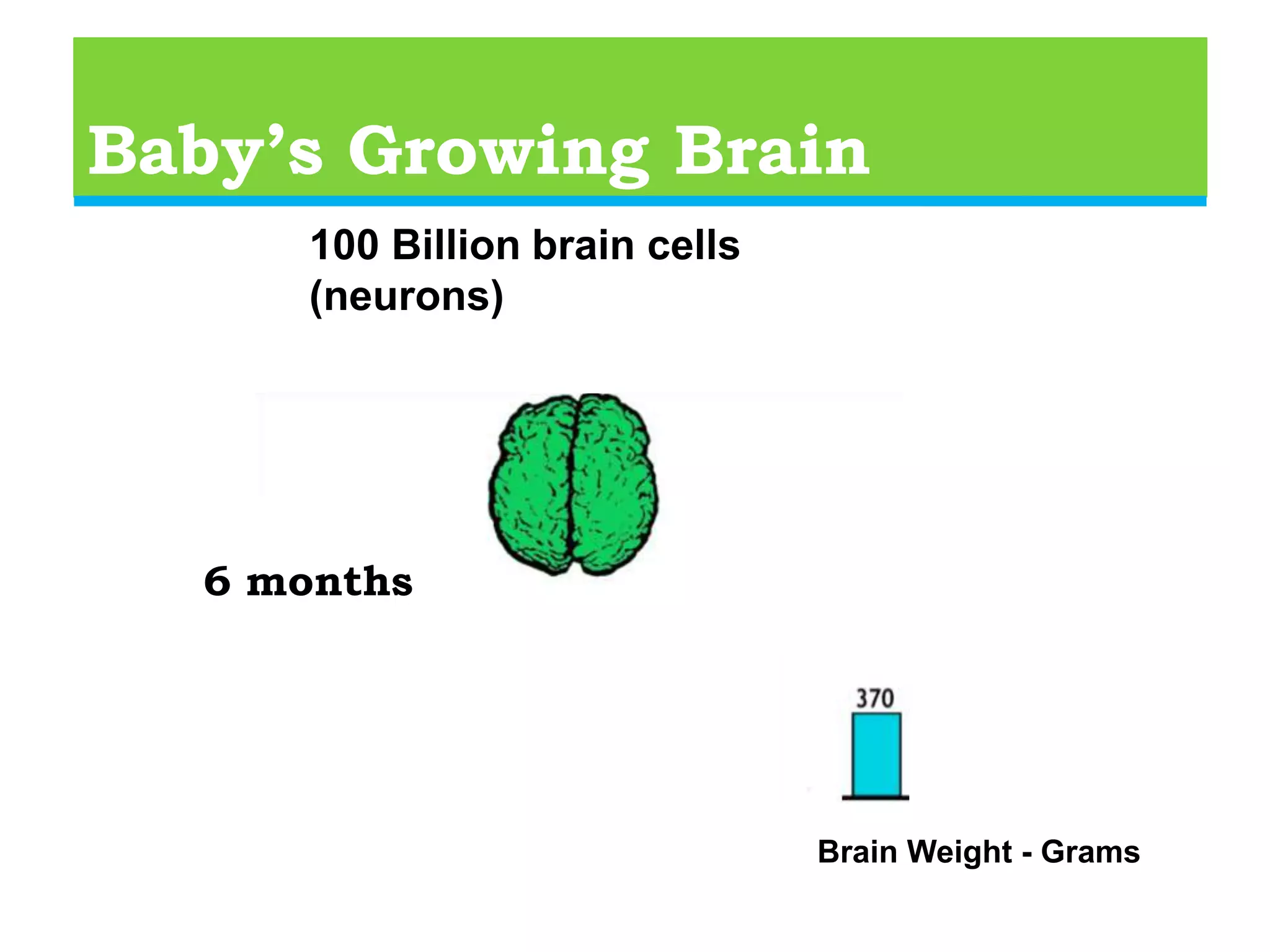 Baby’s Growing Brain

100 Billion brain cells (neurons)

6 months

370

Brain Weight - Grams